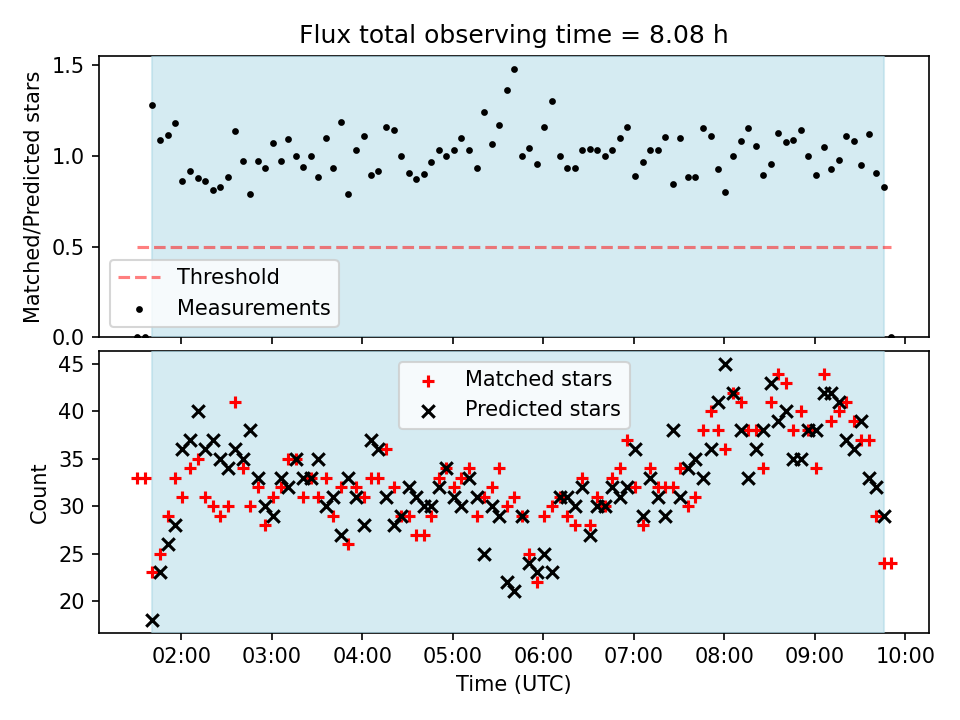 Flux total observing time = 8.08 h

Matched/Predicted stars

1.5
1.0
0.5
0.0

Threshold
Measurements

Count

45
40
35
30
25
20

Matched stars
Predicted stars

02:00 03:00 04:00 05:00 06:00 07:00 08:00 09:00 10:00

Time (UTC)